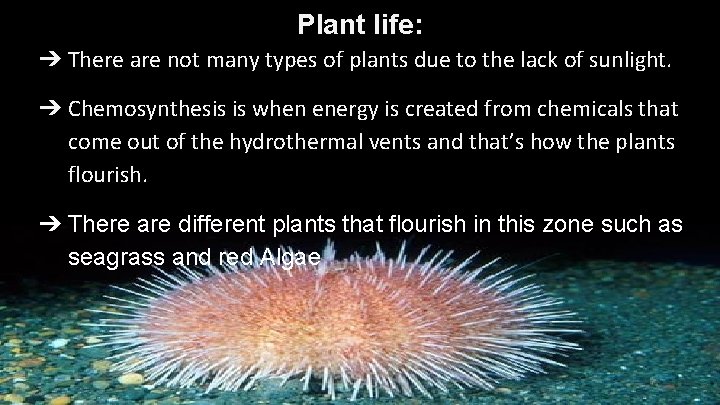 Plant life:

➔ There are not many types of plants due to the lack of sunlight.

➔ Chemosynthesis is when energy is created from chemicals that come out of the hydrothermal vents and that's how the plants flourish.

➔ There are different plants that flourish in this zone such as seagrass and red Algae